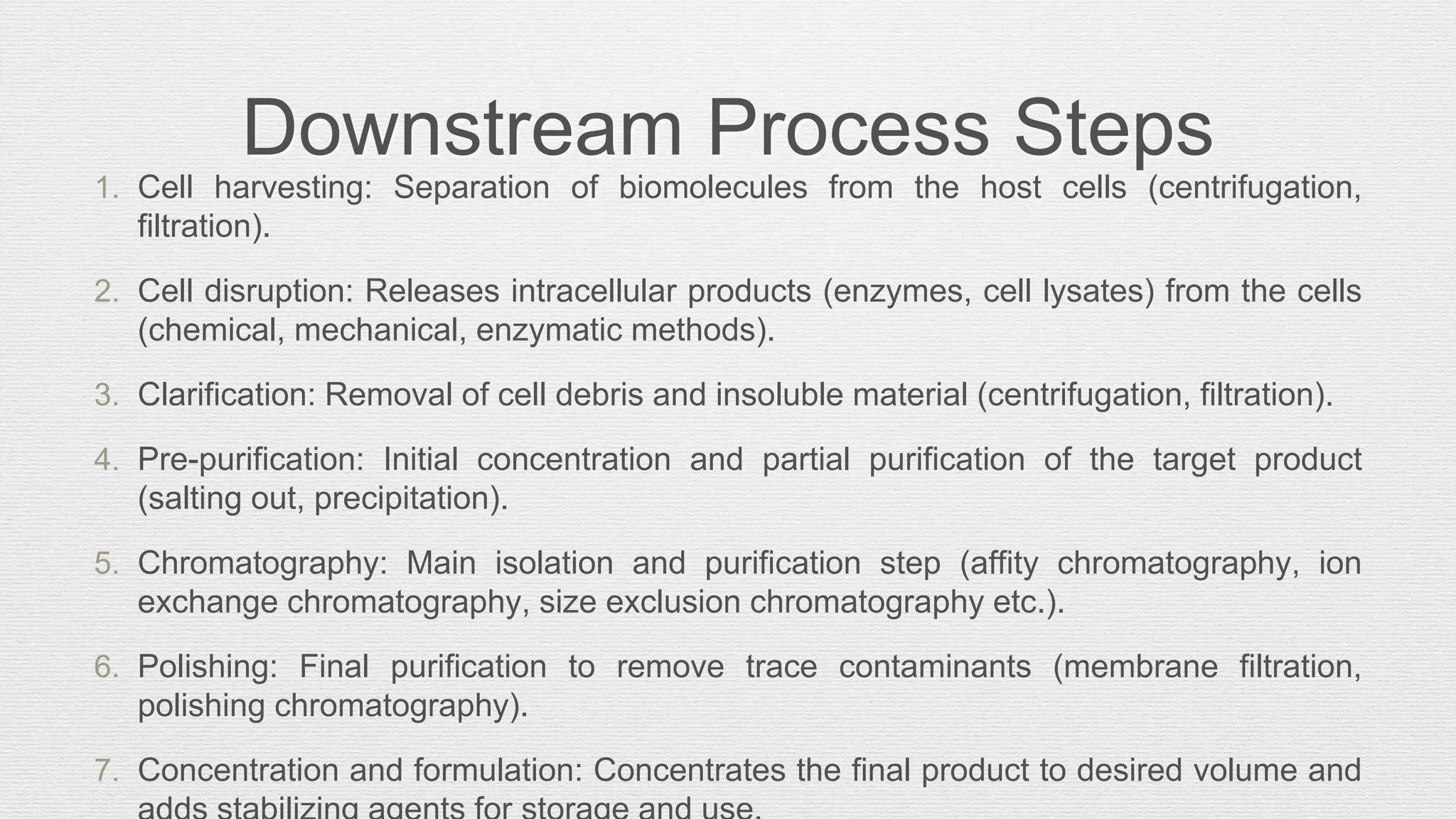 Downstream Process Steps

1. Cell harvesting: Separation of biomolecules from the host cells (centrifugation, filtration).

2. Cell disruption: Releases intracellular products (enzymes, cell lysates) from the cells (chemical, mechanical, enzymatic methods).

3. Clarification: Removal of cell debris and insoluble material (centrifugation, filtration).

4. Pre-purification: Initial concentration and partial purification of the target product (salting out, precipitation).

5. Chromatography: Main isolation and purification step (affity chromatography, ion exchange chromatography, size exclusion chromatography etc.).

6. Polishing: Final purification to remove trace contaminants (membrane filtration, polishing chromatography).

7. Concentration and formulation: Concentrates the final product to desired volume and adds stabilizing agents for storage and use.